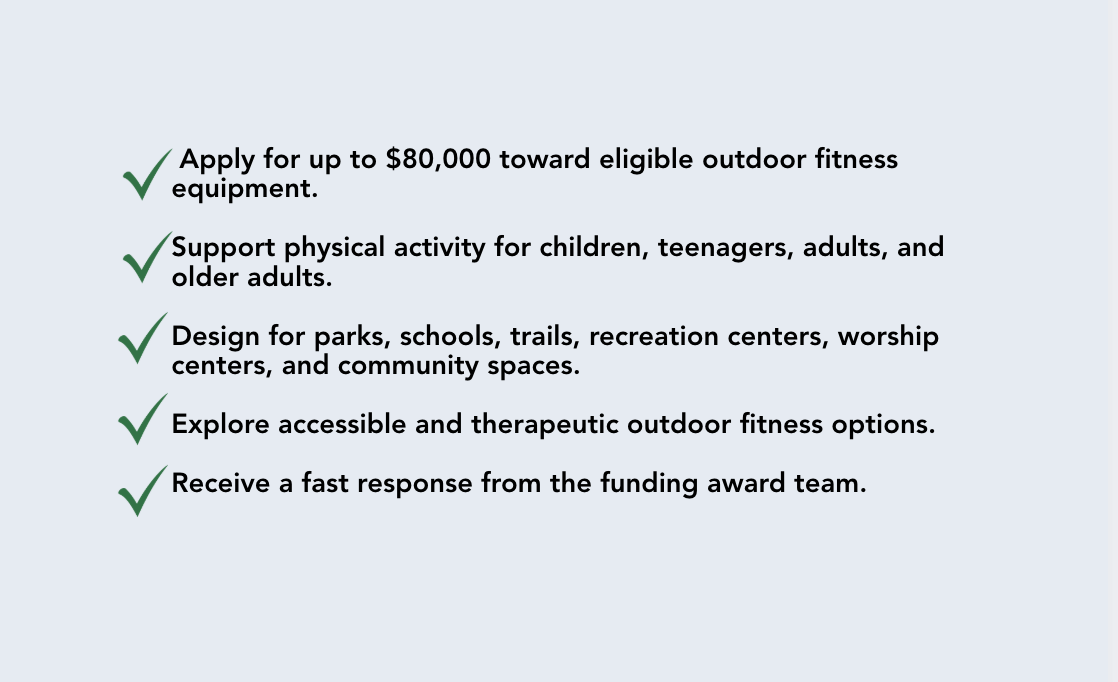 Apply for up to \$80,000 toward eligible outdoor fitness equipment.

Support physical activity for children, teenagers, adults, and older adults.

Design for parks, schools, trails, recreation centers, worship centers, and community spaces.

Explore accessible and therapeutic outdoor fitness options.

Receive a fast response from the funding award team.